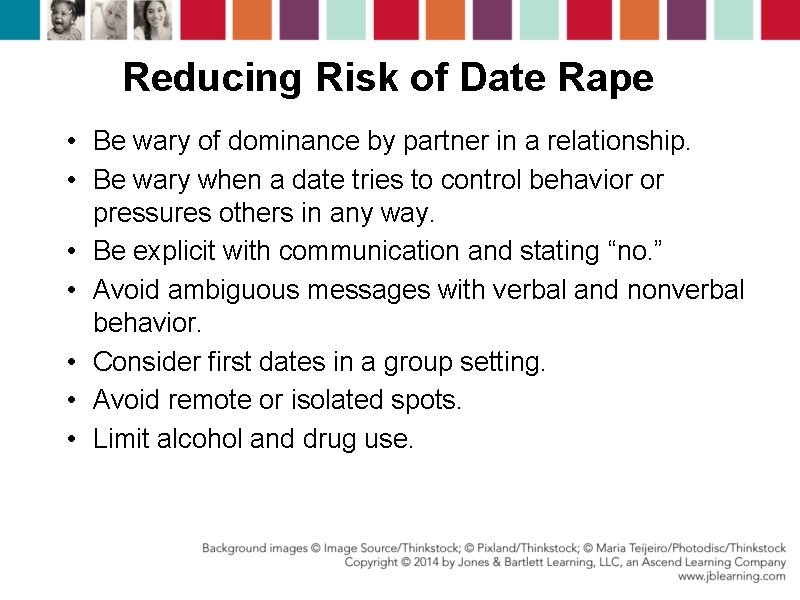 Reducing Risk of Date Rape

• Be wary of dominance by partner in a relationship.
• Be wary when a date tries to control behavior or pressures others in any way.
• Be explicit with communication and stating “no.”
• Avoid ambiguous messages with verbal and nonverbal behavior.
• Consider first dates in a group setting.
• Avoid remote or isolated spots.
• Limit alcohol and drug use.

Background images © Image Source/Thinkstock; © Pixland/Thinkstock; © Maria Teijeiro/Photodisc/Thinkstock
Copyright © 2014 by Jones & Bartlett Learning, LLC, an Ascend Learning Company
www.jblearning.com